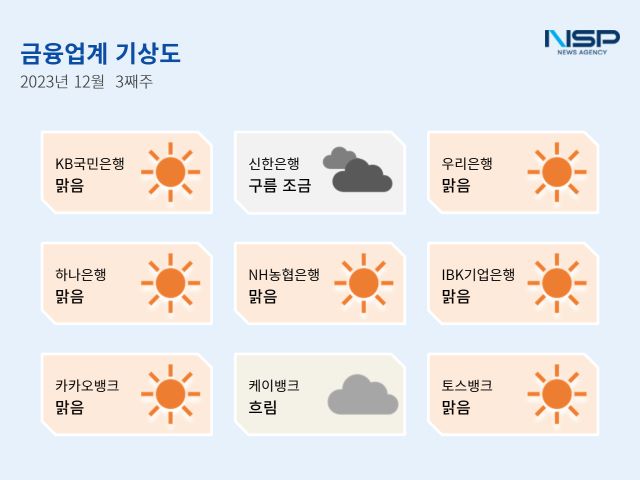 금융업계 기상도
2023년 12월 3째주

NSP
NEWS AGENCY

KB국민은행
맑음

신한은행
구름 조금

우리은행
맑음

하나은행
맑음

NH농협은행
맑음

IBK기업은행
맑음

카카오뱅크
맑음

케이뱅크
흐림

토스뱅크
맑음